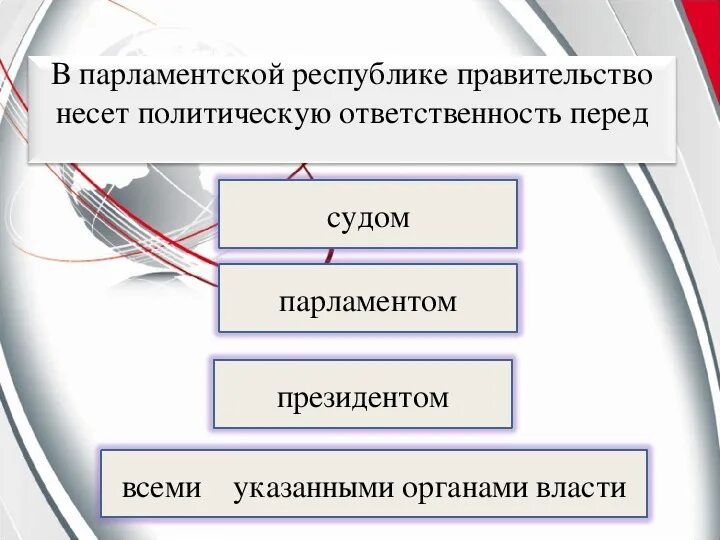 В парламентской республике правительство несет политическую ответственность перед

судом

парламентом

президентом

всеми указанными органами власти